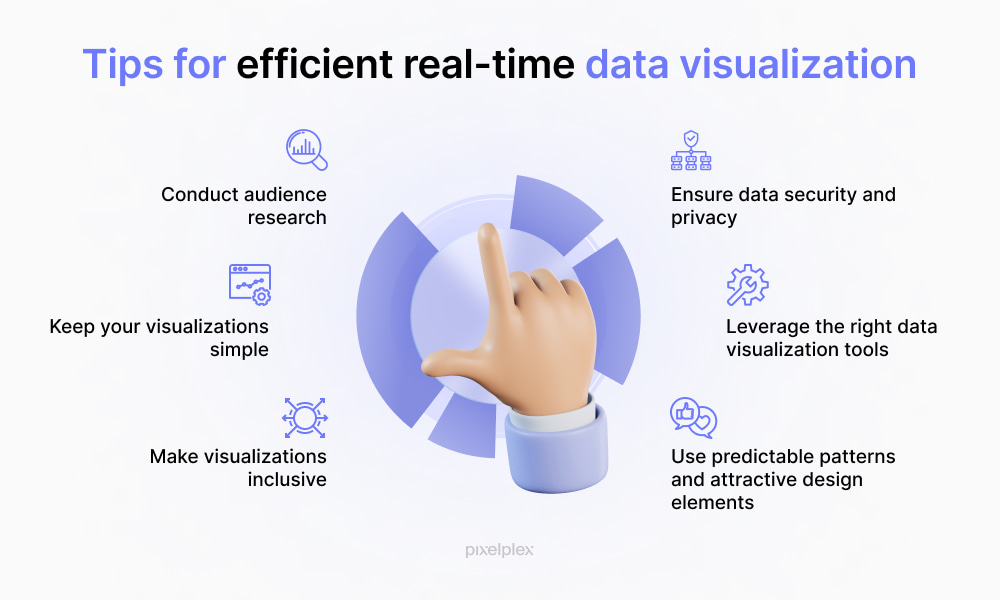 Tips for efficient real-time data visualization

Conduct audience research

Keep your visualizations simple

Make visualizations inclusive

Ensure data security and privacy

Leverage the right data visualization tools

Use predictable patterns and attractive design elements

pixelplex